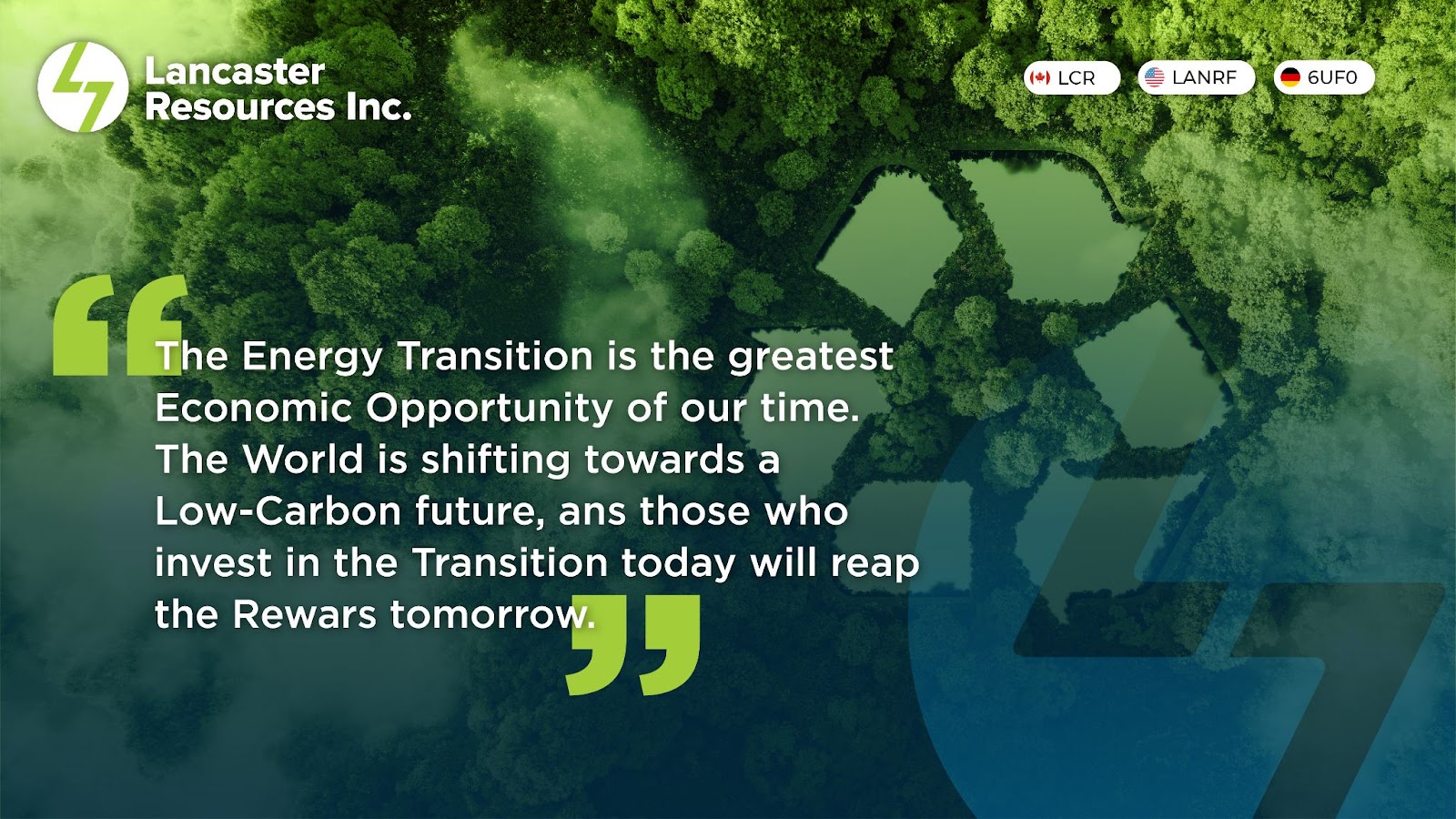 Lancaster Resources Inc.

LCR
LANRF
6UF0

“The Energy Transition is the greatest Economic Opportunity of our time. The World is shifting towards a Low-Carbon future, ans those who invest in the Transition today will reap the Rewars tomorrow.”